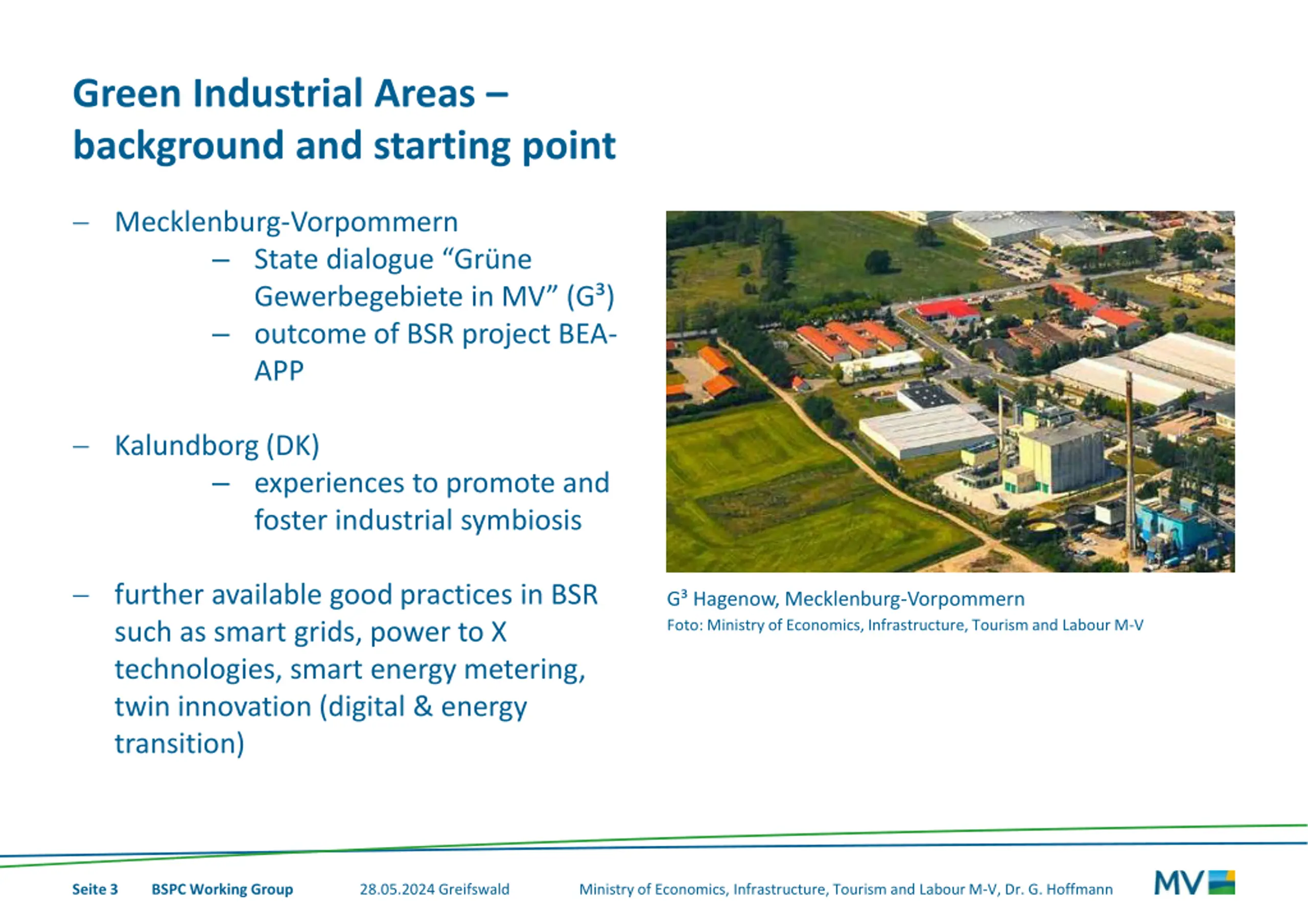 Green Industrial Areas – background and starting point

– Mecklenburg-Vorpommern
  – State dialogue “Grüne Gewerbegebiete in MV” (G³)
  – outcome of BSR project BEA-APP

– Kalundborg (DK)
  – experiences to promote and foster industrial symbiosis

– further available good practices in BSR such as smart grids, power to X technologies, smart energy metering, twin innovation (digital & energy transition)

G³ Hagenow, Mecklenburg-Vorpommern
Foto: Ministry of Economics, Infrastructure, Tourism and Labour M-V

Seite 3 BSPC Working Group 28.05.2024 Greifswald Ministry of Economics, Infrastructure, Tourism and Labour M-V, Dr. G. Hoffmann MV